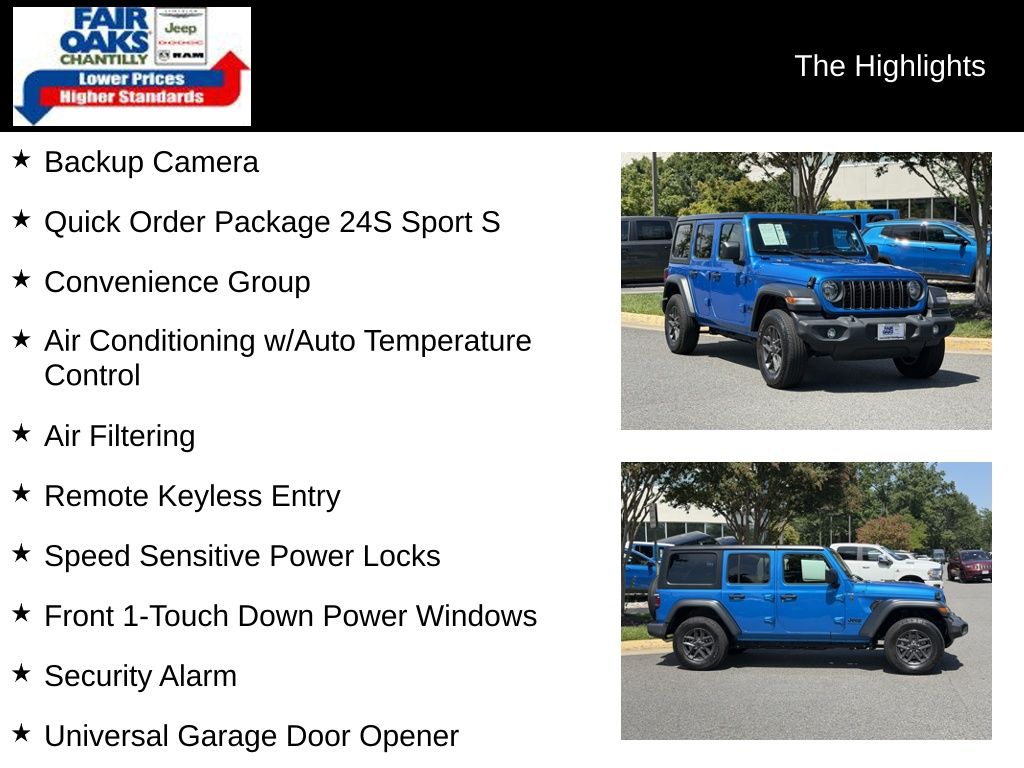 FAIR OAKS CHANTILLY
Jeep
DODGE
RAM
Lower Prices Higher Standards

The Highlights

★ Backup Camera

★ Quick Order Package 24S Sport S

★ Convenience Group

★ Air Conditioning w/Auto Temperature Control

★ Air Filtering

★ Remote Keyless Entry

★ Speed Sensitive Power Locks

★ Front 1-Touch Down Power Windows

★ Security Alarm

★ Universal Garage Door Opener